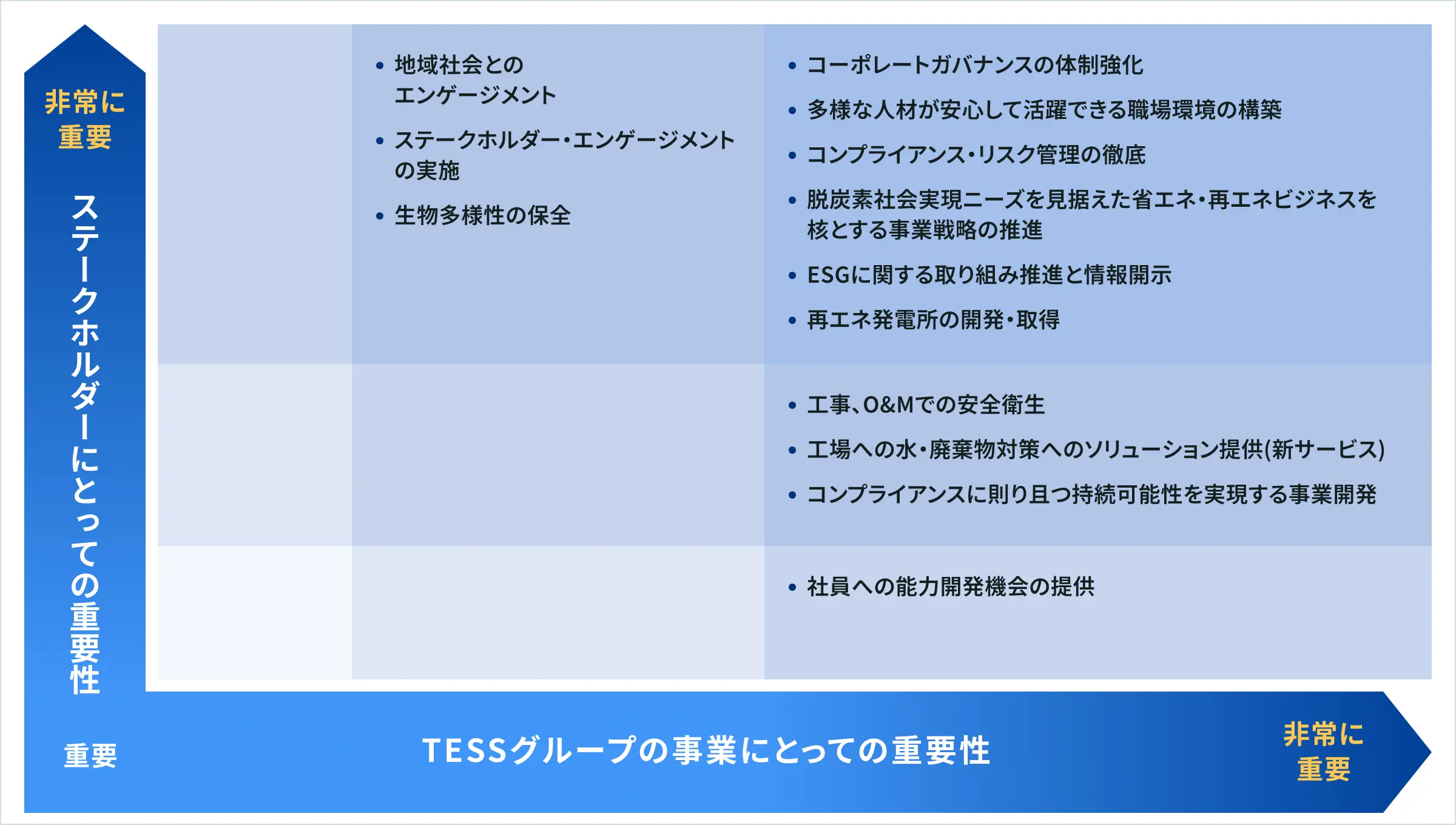 非常に重要

ステークホルダーにとっての重要性

• 地域社会とのエンゲージメント
• ステークホルダー・エンゲージメントの実施
• 生物多様性の保全

• コーポレートガバナンスの体制強化
• 多様な人材が安心して活躍できる職場環境の構築
• コンプライアンス・リスク管理の徹底
• 脱炭素社会実現ニーズを見据えた省エネ・再エネビジネスを核とする事業戦略の推進
• ESGに関する取り組み推進と情報開示
• 再エネ発電所の開発・取得

• 工事、O&Mでの安全衛生
• 工場への水・廃棄物対策へのソリューション提供(新サービス)
• コンプライアンスに則り且つ持続可能性を実現する事業開発

• 社員への能力開発機会の提供

重要

TESSグループの事業にとっての重要性

非常に重要